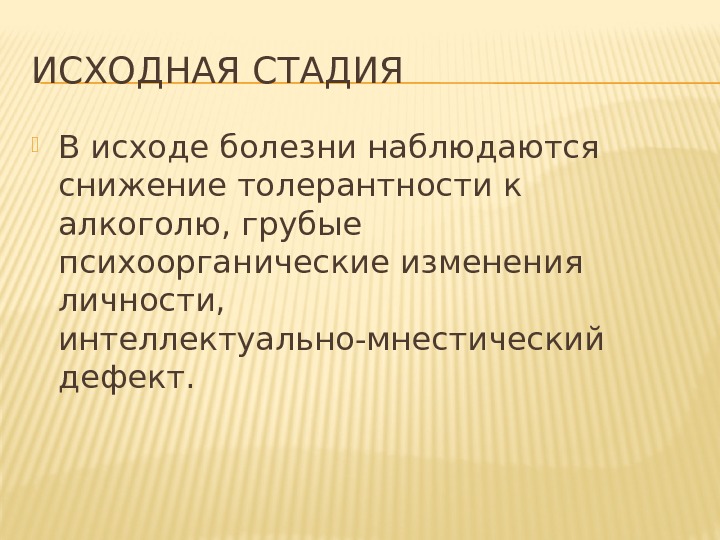 ИСХОДНАЯ СТАДИЯ

В исходе болезни наблюдаются снижение толерантности к алкоголю, грубые психоорганические изменения личности, интеллектуально-мнестический дефект.